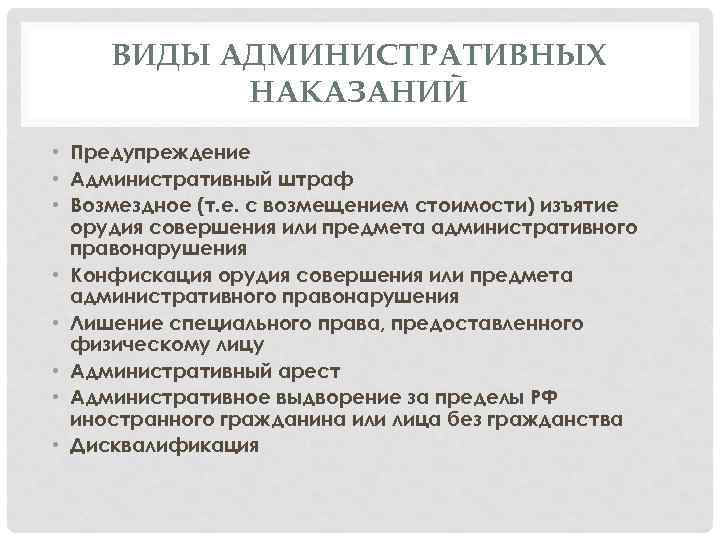 ВИДЫ АДМИНИСТРАТИВНЫХ НАКАЗАНИЙ

• Предупреждение
• Административный штраф
• Возмездное (т.е. с возмещением стоимости) изъятие орудия совершения или предмета административного правонарушения
• Конфискация орудия совершения или предмета административного правонарушения
• Лишение специального права, предоставленного физическому лицу
• Административный арест
• Административное выдворение за пределы РФ иностранного гражданина или лица без гражданства
• Дисквалификация